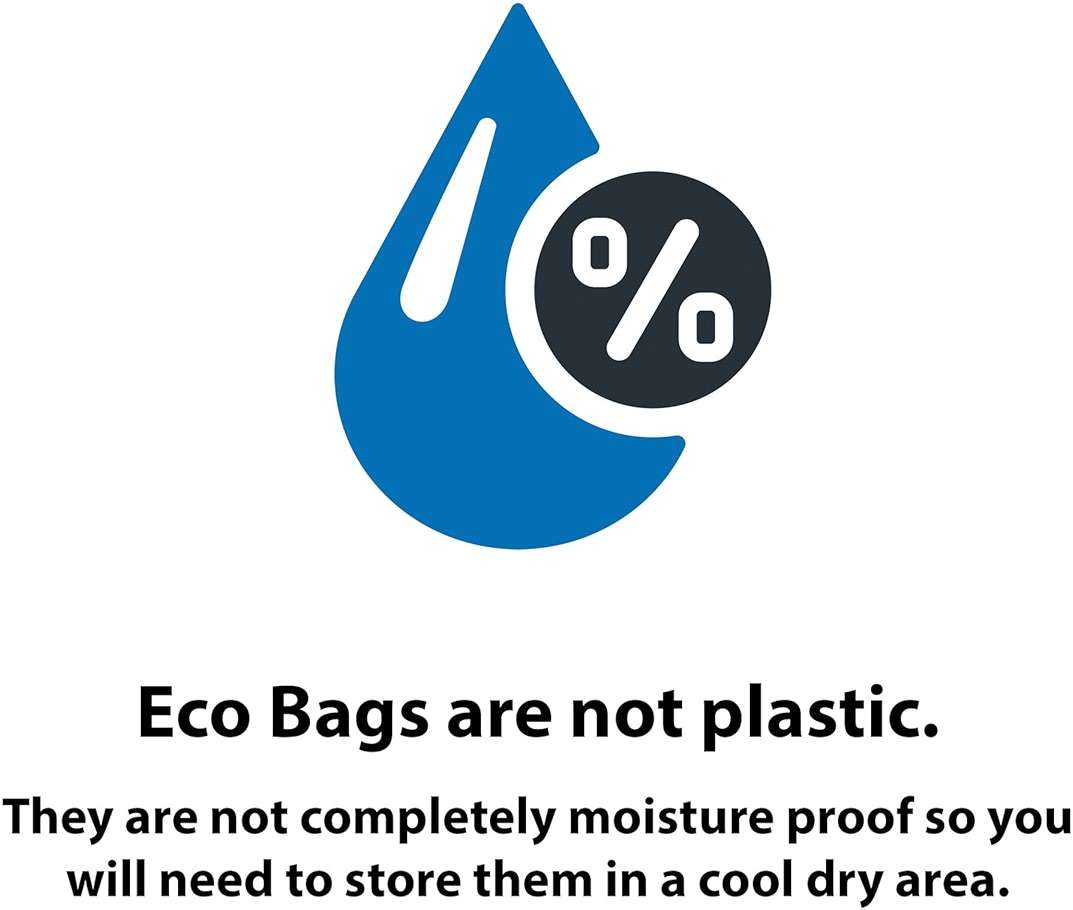 %

Eco Bags are not plastic.

They are not completely moisture proof so you will need to store them in a cool dry area.